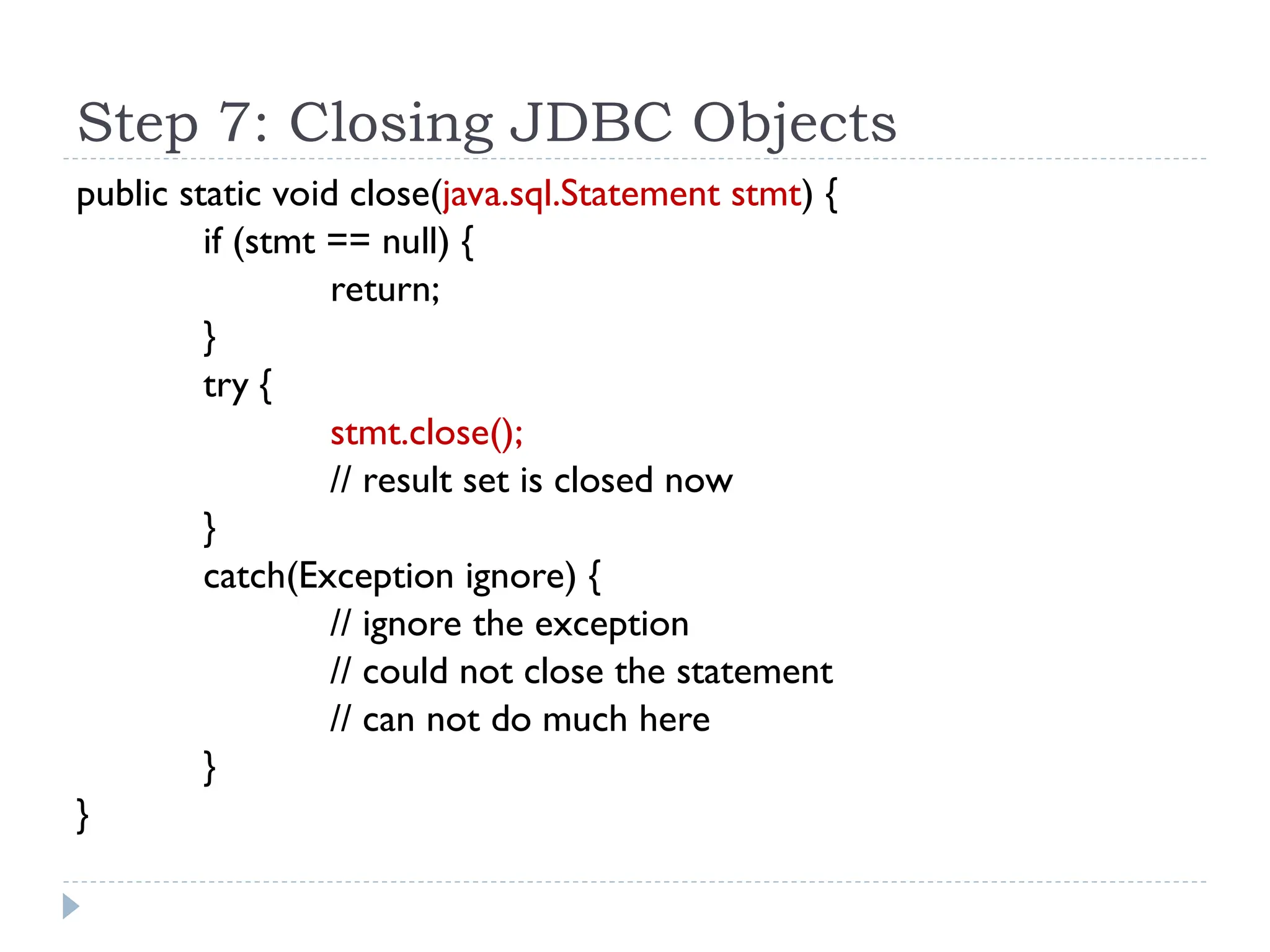 Step 7: Closing JDBC Objects

public static void close(java.sql.Statement stmt) {
    if (stmt == null) {
        return;
    }
    try {
        stmt.close();
        // result set is closed now
    }
    catch(Exception ignore) {
        // ignore the exception
        // could not close the statement
        // can not do much here
    }
}